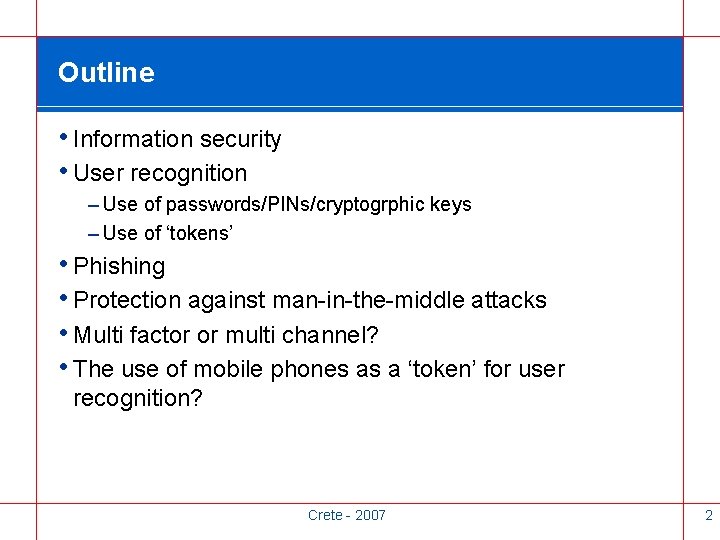 Outline

• Information security
• User recognition
– Use of passwords/PINs/cryptogrphic keys
– Use of ‘tokens’
• Phishing
• Protection against man-in-the-middle attacks
• Multi factor or multi channel?
• The use of mobile phones as a ‘token’ for user recognition?

Crete - 2007

2